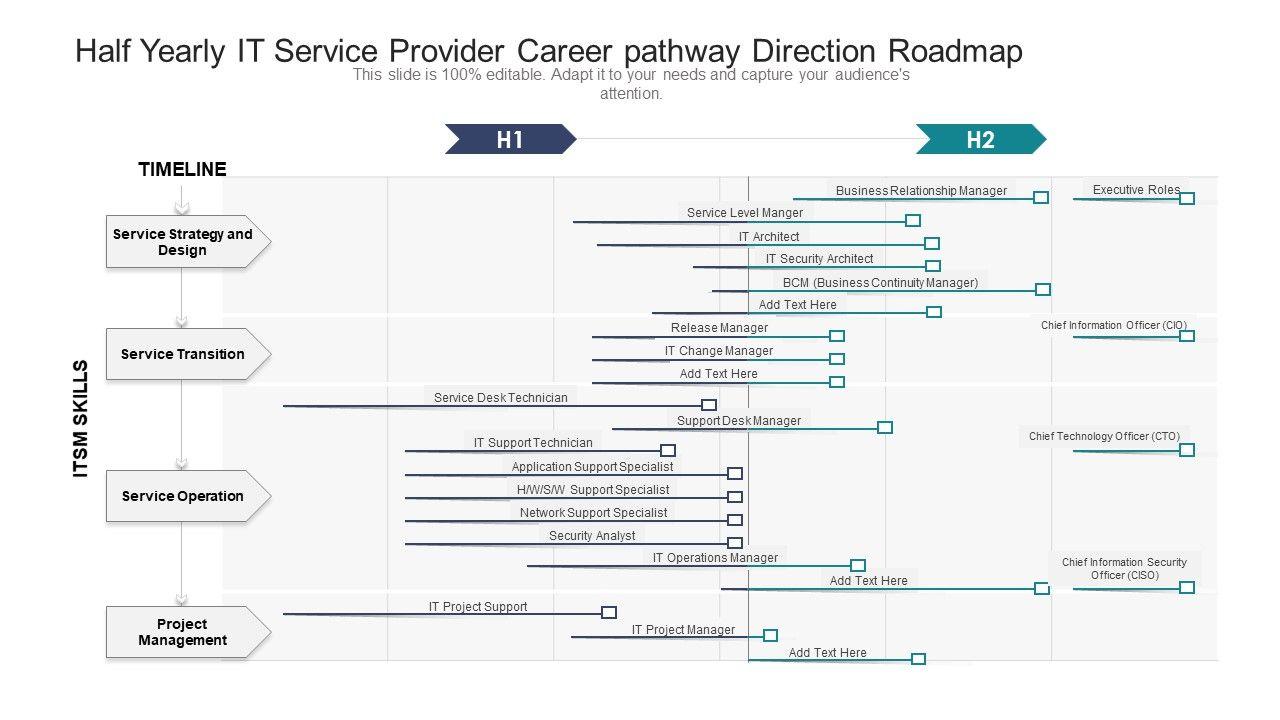 Half Yearly IT Service Provider Career pathway Direction Roadmap

This slide is 100% editable. Adapt it to your needs and capture your audience's attention.

H1

H2

TIMELINE

ITSM SKILLS

Service Strategy and Design

Service Transition

Service Operation

Project Management

Business Relationship Manager

Executive Roles

Service Level Manger

IT Architect

IT Security Architect

BCM (Business Continuity Manager)

Add Text Here

Chief Information Officer (CIO)

Release Manager

IT Change Manager

Add Text Here

Service Desk Technician

Support Desk Manager

Chief Technology Officer (CTO)

IT Support Technician

Application Support Specialist

H/W/S/W Support Specialist

Network Support Specialist

Security Analyst

IT Operations Manager

Chief Information Security Officer (CISO)

Add Text Here

IT Project Support

IT Project Manager

Add Text Here